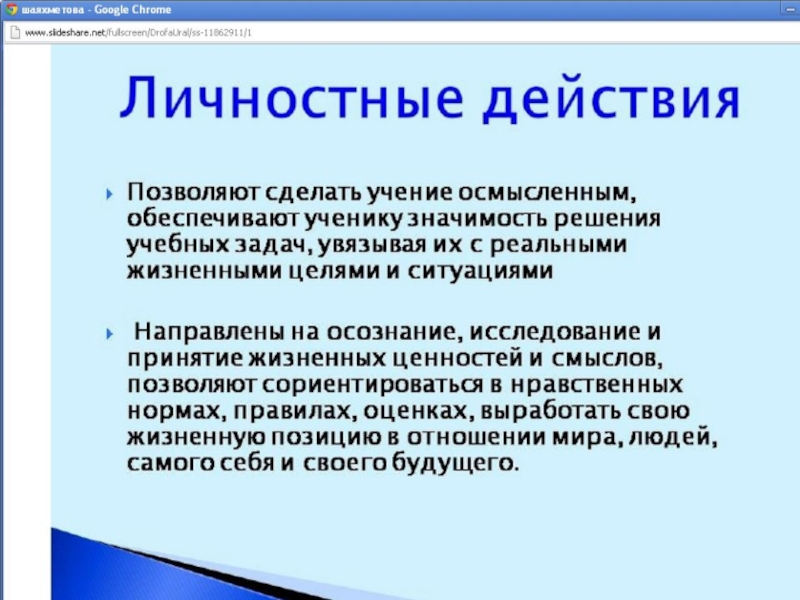 шаяхметова - Google Chrome

www.slideshare.net/fullscreen/DrofaUral/ss-11862911/1

Личностные действия

Позволяют сделать учение осмысленным, обеспечивают ученику значимость решения учебных задач, увязывая их с реальными жизненными целями и ситуациями

Направлены на осознание, исследование и принятие жизненных ценностей и смыслов, позволяют сориентироваться в нравственных нормах, правилах, оценках, выработать свою жизненную позицию в отношении мира, людей, самого себя и своего будущего.